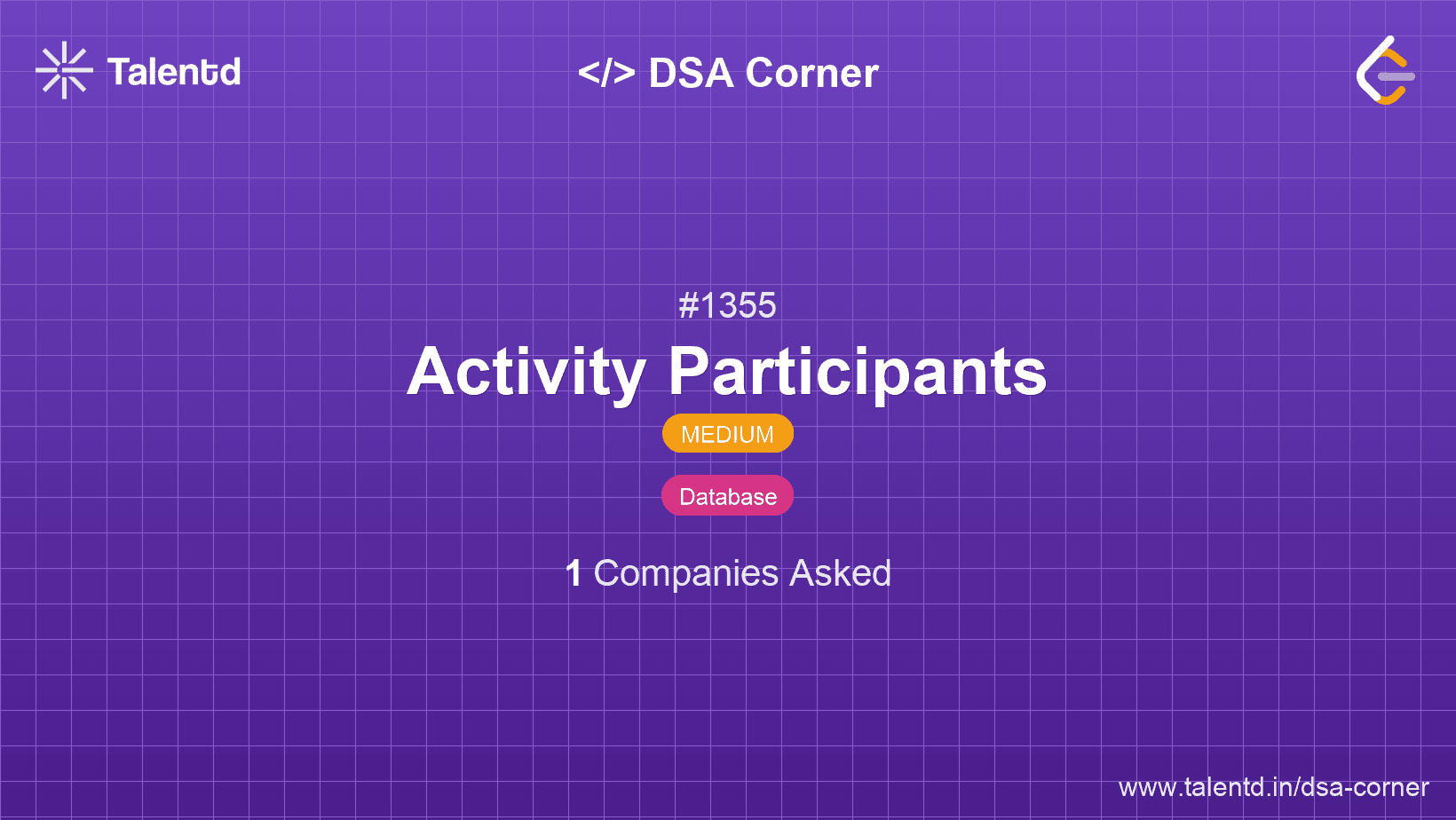 Talentd

</> DSA Corner

#1355

Activity Participants

MEDIUM

Database

1 Companies Asked

www.talentd.in/dsa-corner